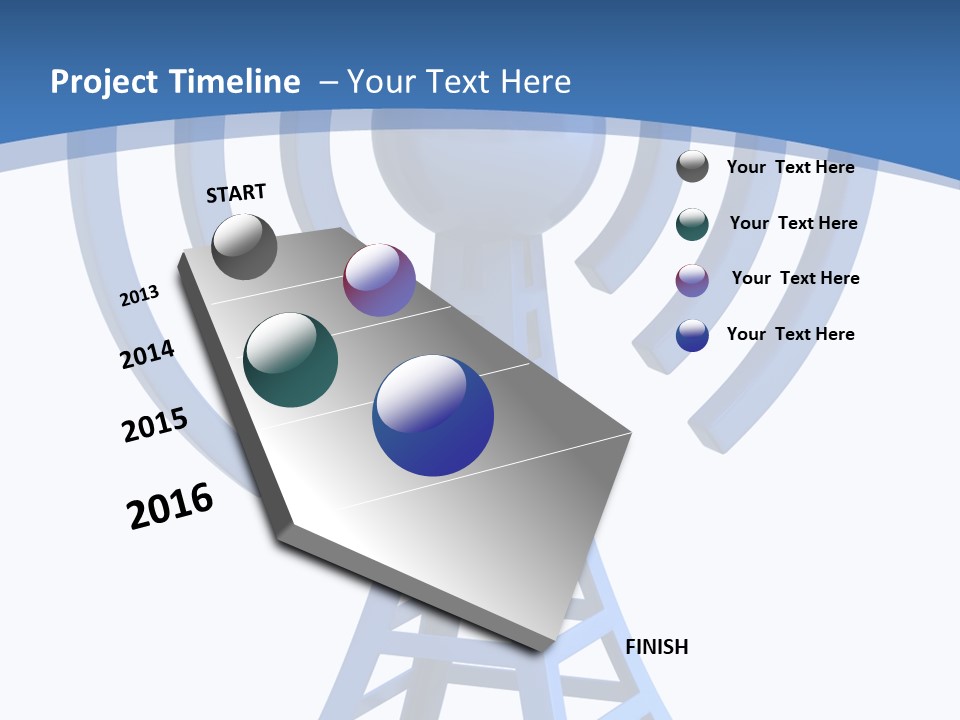 Project Timeline – Your Text Here

START

2013

2014

2015

2016

FINISH

Your Text Here

Your Text Here

Your Text Here

Your Text Here